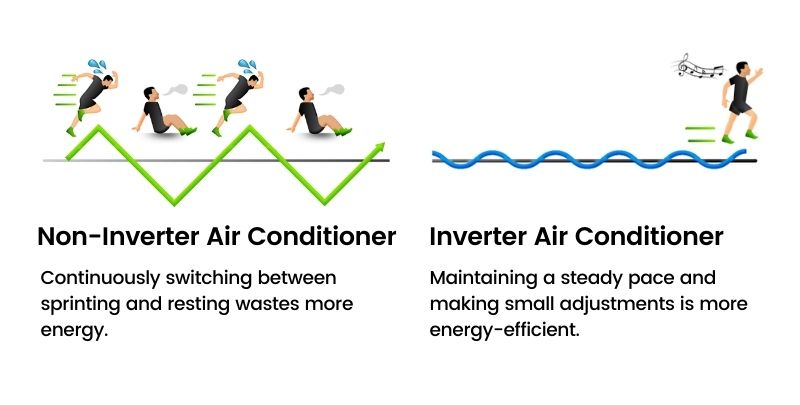 Non-Inverter Air Conditioner

Continuously switching between sprinting and resting wastes more energy.

Inverter Air Conditioner

Maintaining a steady pace and making small adjustments is more energy-efficient.